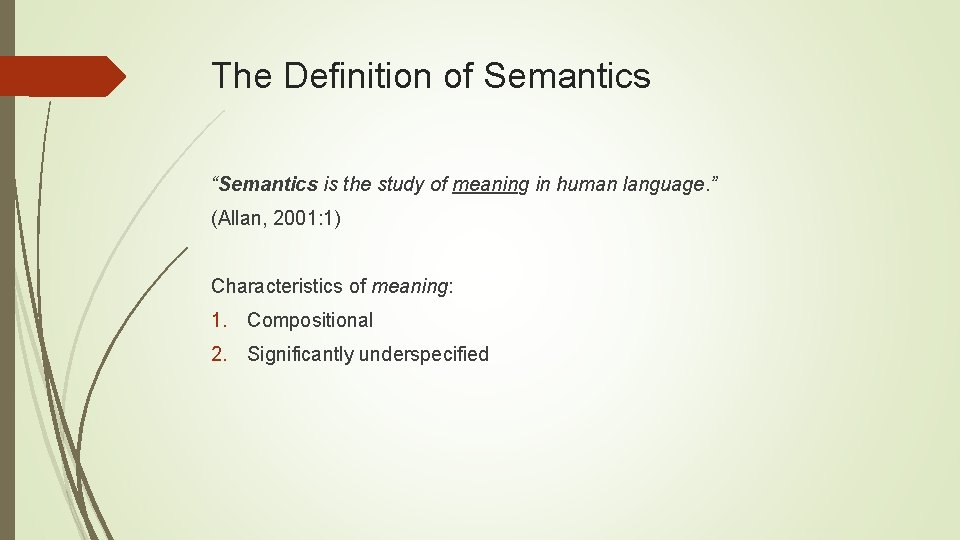 The Definition of Semantics

“Semantics is the study of meaning in human language.”

(Allan, 2001:1)

Characteristics of meaning:

1. Compositional
2. Significantly underspecified